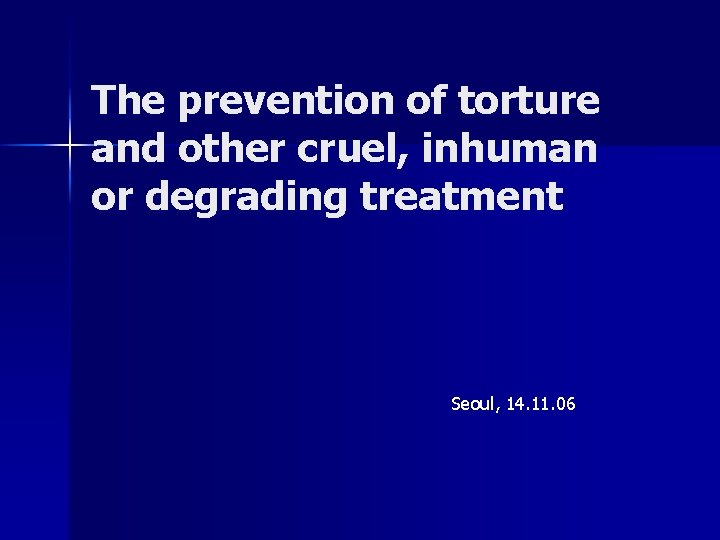 The prevention of torture and other cruel, inhuman or degrading treatment

Seoul, 14.11.06